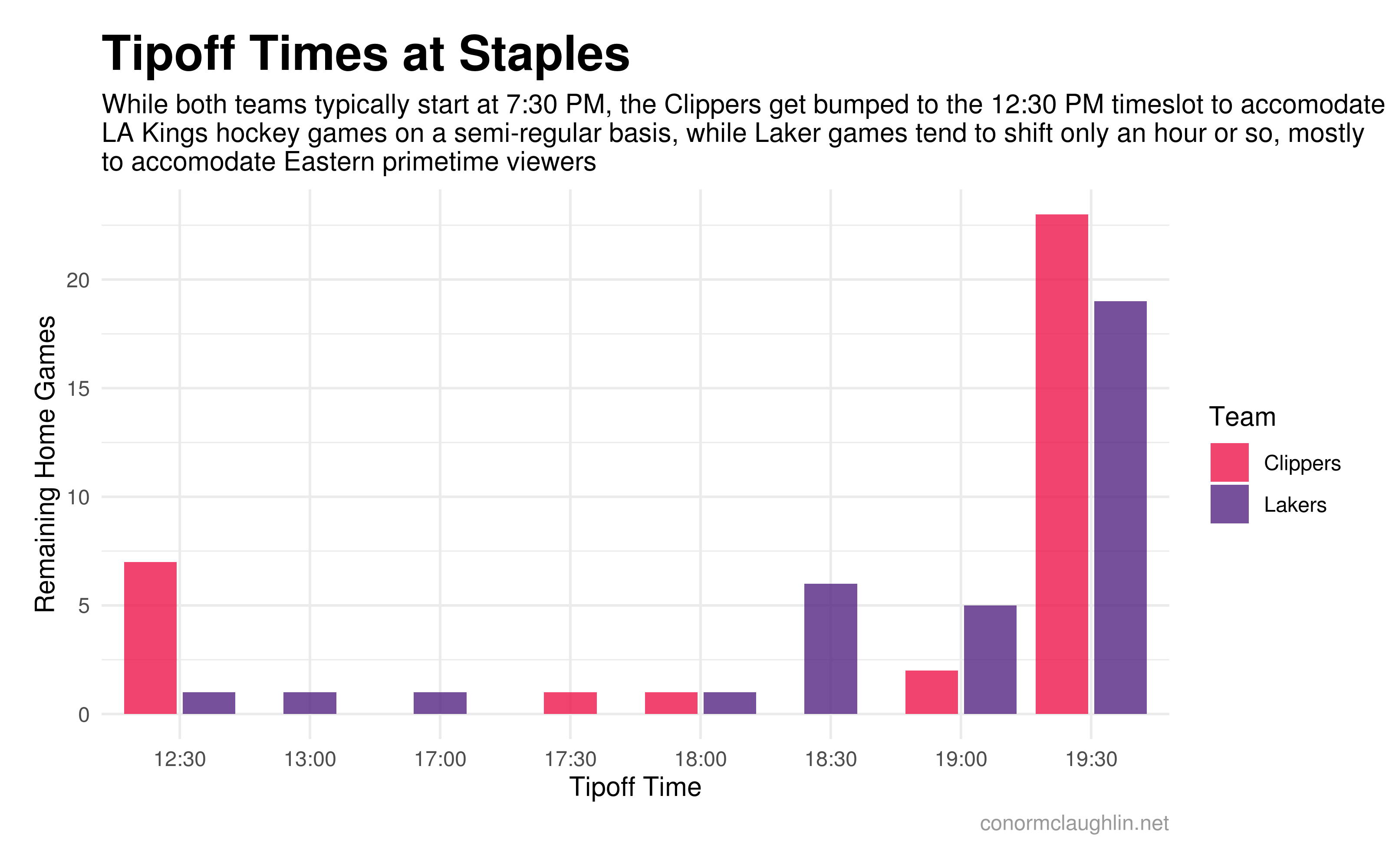 Tipoff Times at Staples

While both teams typically start at 7:30 PM, the Clippers get bumped to the 12:30 PM timeslot to accomodate LA Kings hockey games on a semi-regular basis, while Laker games tend to shift only an hour or so, mostly to accomodate Eastern primetime viewers

Remaining Home Games

20
15
10
5
0

12:30
13:00
17:00
17:30
18:00
18:30
19:00
19:30

Tipoff Time

Team
Clippers
Lakers

conormclaughlin.net